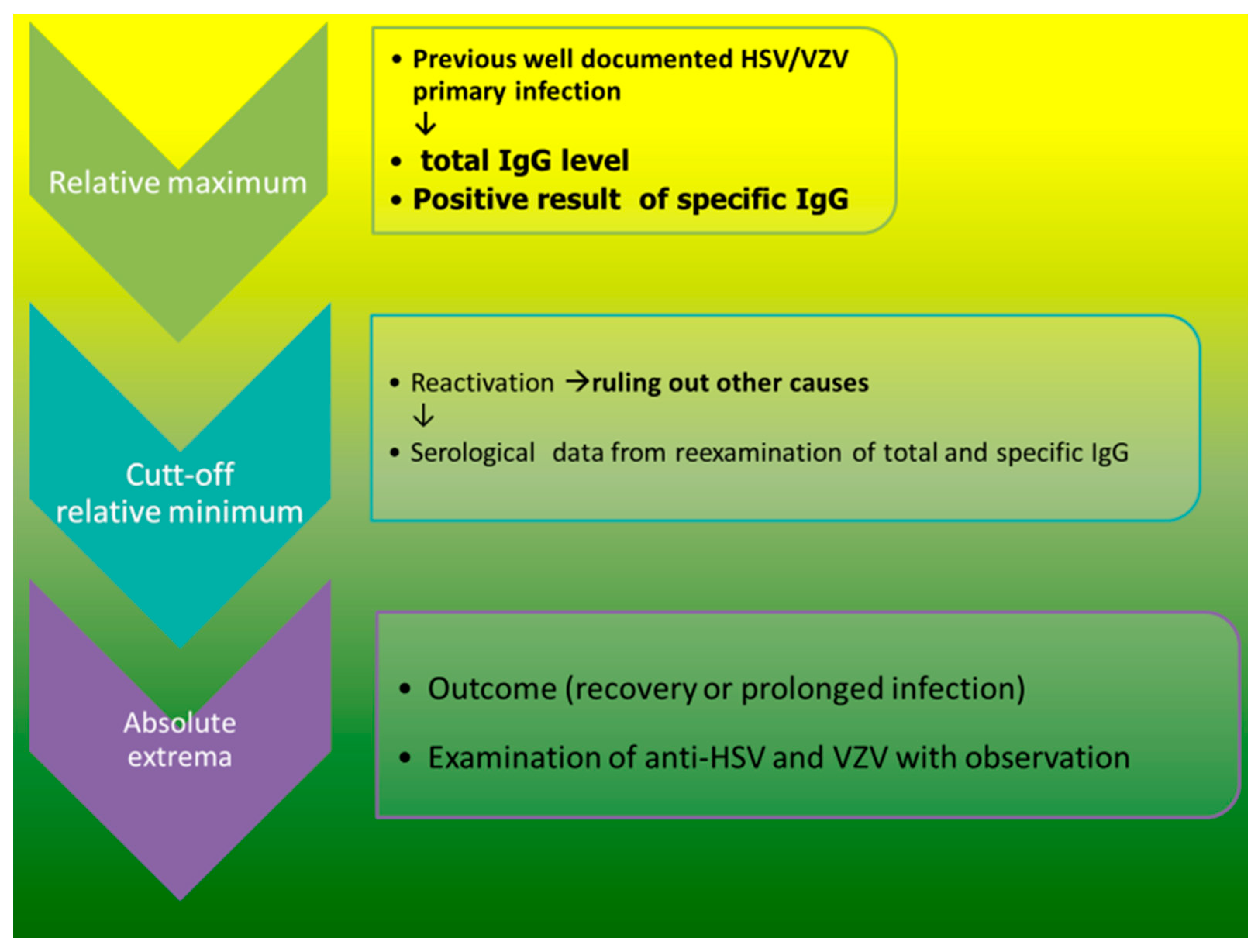 Relative maximum

• Previous well documented HSV/VZV primary infection
↓
• total IgG level
• Positive result of specific IgG

Cutt-off relative minimum

• Reactivation →ruling out other causes
↓
• Serological data from reexamination of total and specific IgG

Absolute extrema

• Outcome (recovery or prolonged infection)
• Examination of anti-HSV and VZV with observation